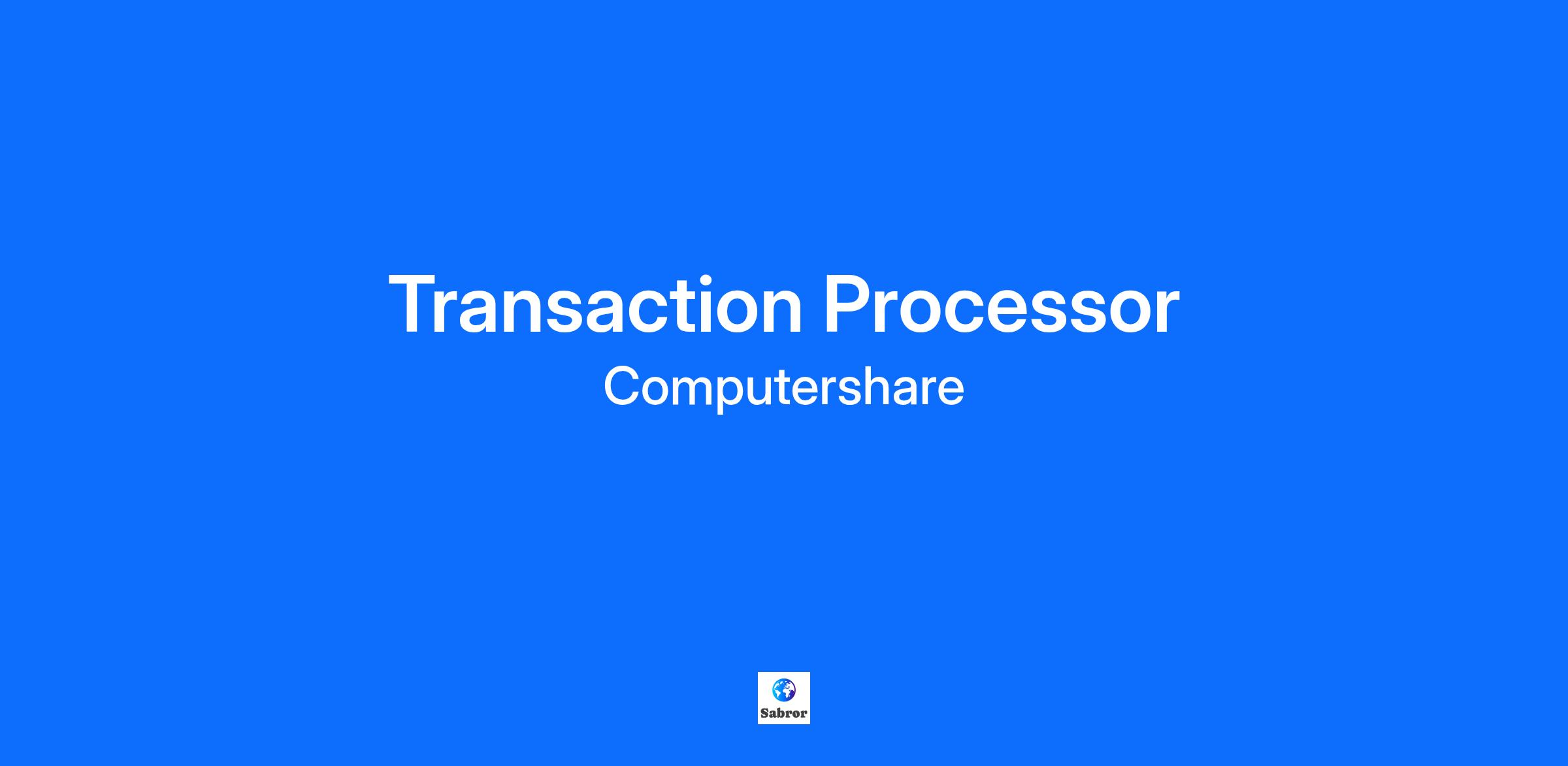 Transaction Processor
Computershare

Sabror